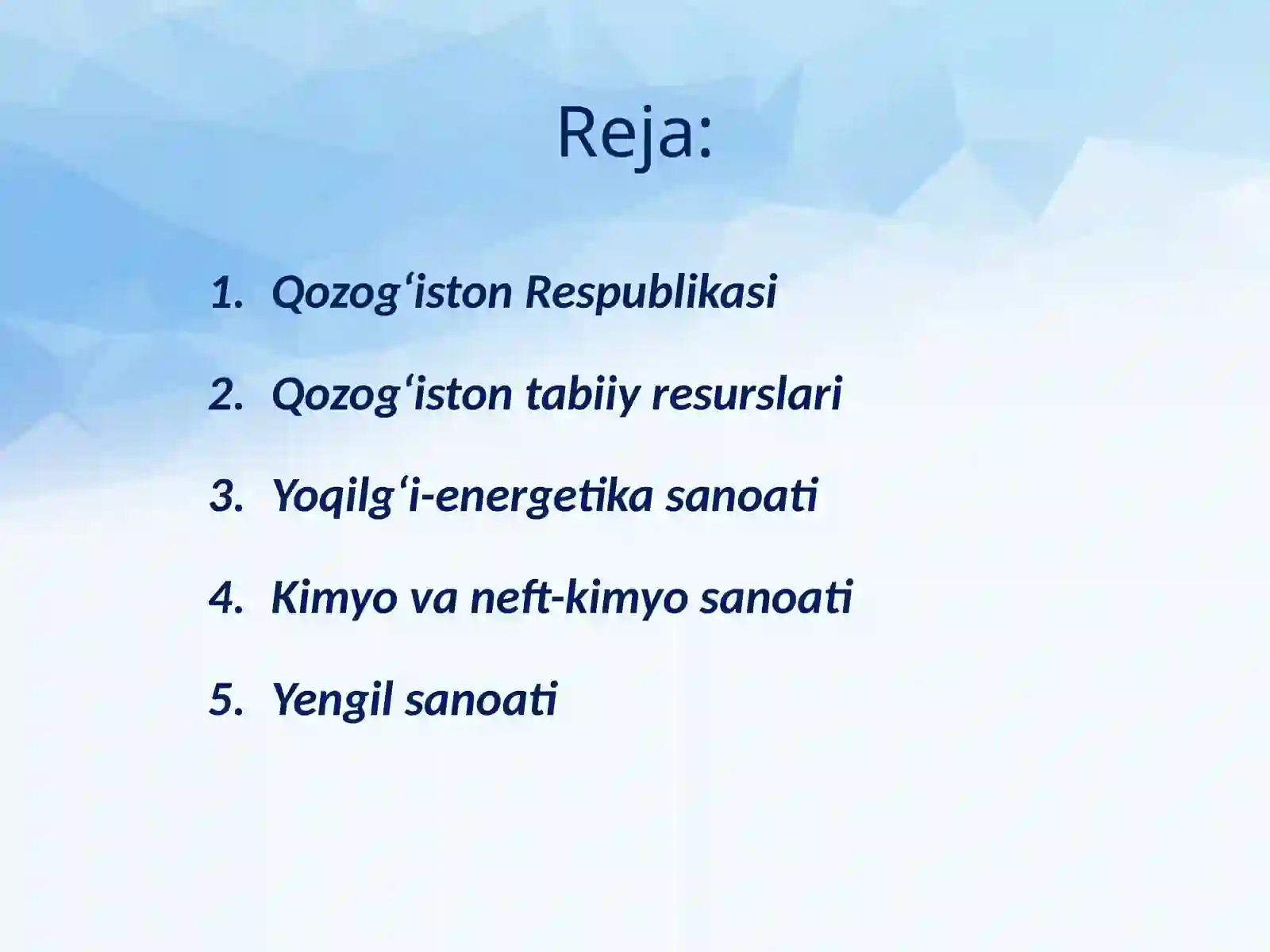 Reja:

1. Qozog‘iston Respublikasi
2. Qozog‘iston tabiiy resurslari
3. Yoqilg‘i-energetika sanoati
4. Kimyo va neft-kimyo sanoati
5. Yengil sanoati